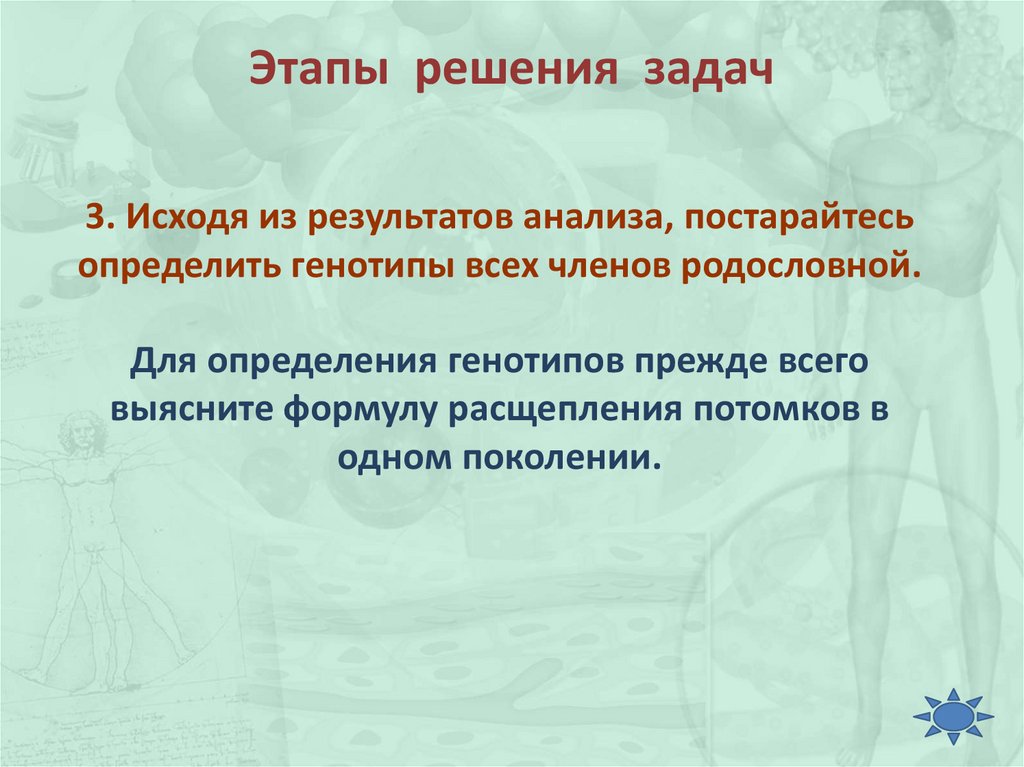 Этапы решения задач

3. Исходя из результатов анализа, постарайтесь определить генотипы всех членов родословной.

Для определения генотипов прежде всего выясните формулу расщепления потомков в одном поколении.